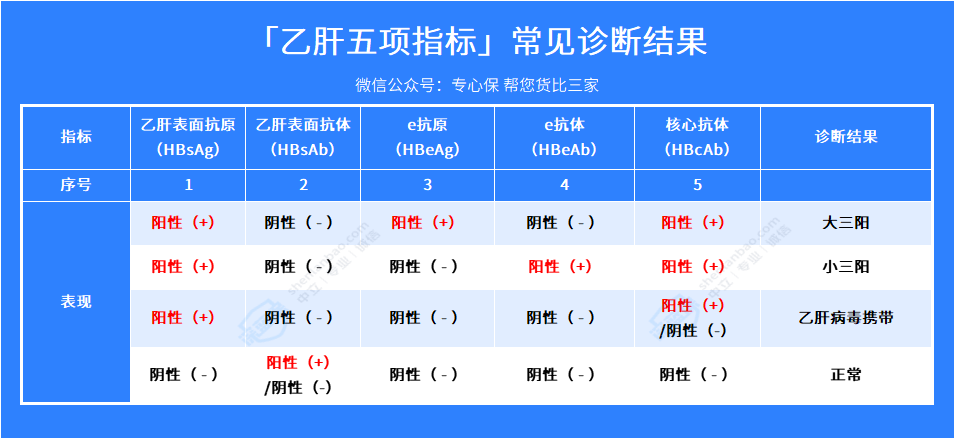 「乙肝五项指标」常见诊断结果

微信公众号：专心保 帮您货比三家

| 指标 | 乙肝表面抗原（HBsAg） | 乙肝表面抗体（HBsAb） | e抗原（HBeAg） | e抗体（HBeAb） | 核心抗体（HBcAb） | 诊断结果 |
|---|---|---|---|---|---|---|
| 序号 | 1 | 2 | 3 | 4 | 5 | |
| 表现 | 阳性（+） | 阴性（-） | 阳性（+） | 阴性（-） | 阳性（+） | 大三阳 |
| | 阳性（+） | 阴性（-） | 阴性（-） | 阳性（+） | 阳性（+） | 小三阳 |
| | 阳性（+） | 阴性（-） | 阴性（-） | 阴性（-） | 阳性（+）/阴性（-） | 乙肝病毒携带 |
| | 阴性（-） | 阳性（+）/阴性（-） | 阴性（-） | 阴性（-） | 阴性（-） | 正常 |